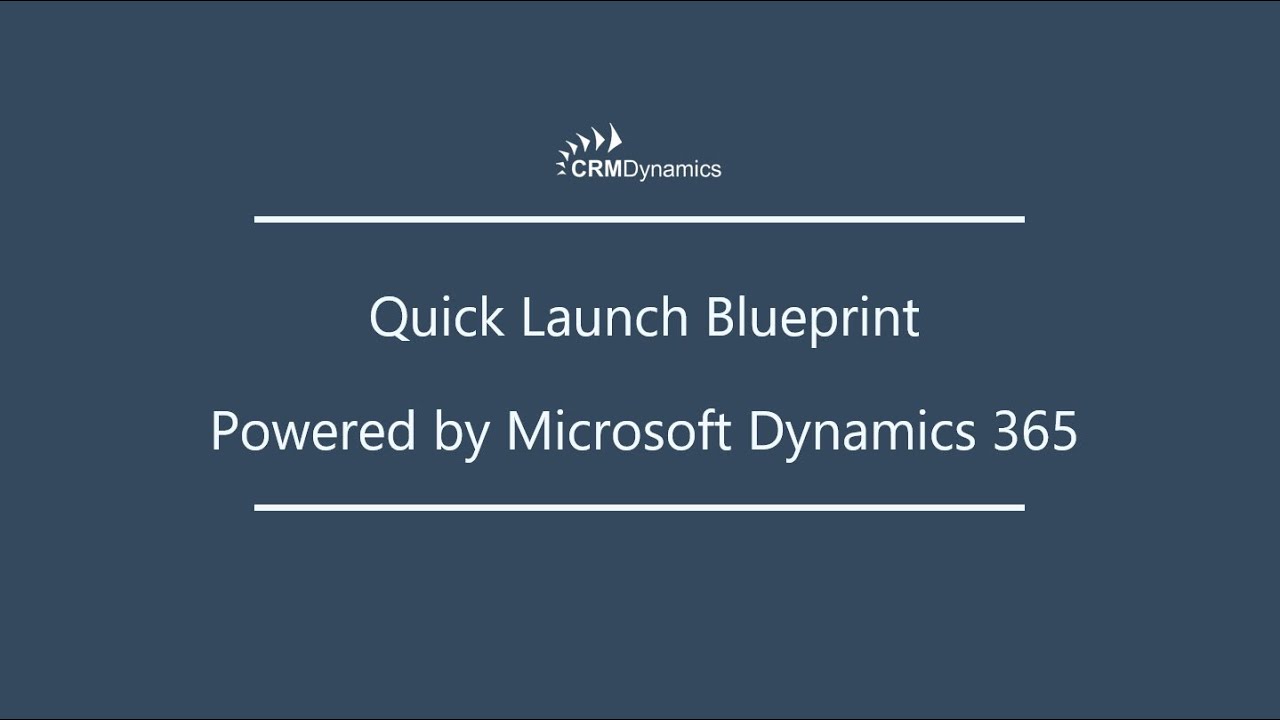 CRMDynamics

Quick Launch Blueprint

Powered by Microsoft Dynamics 365